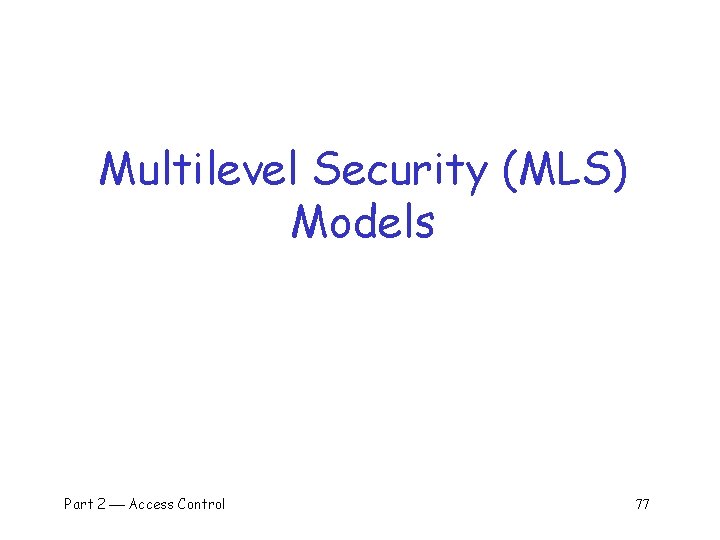 Multilevel Security (MLS) Models

Part 2 — Access Control

77